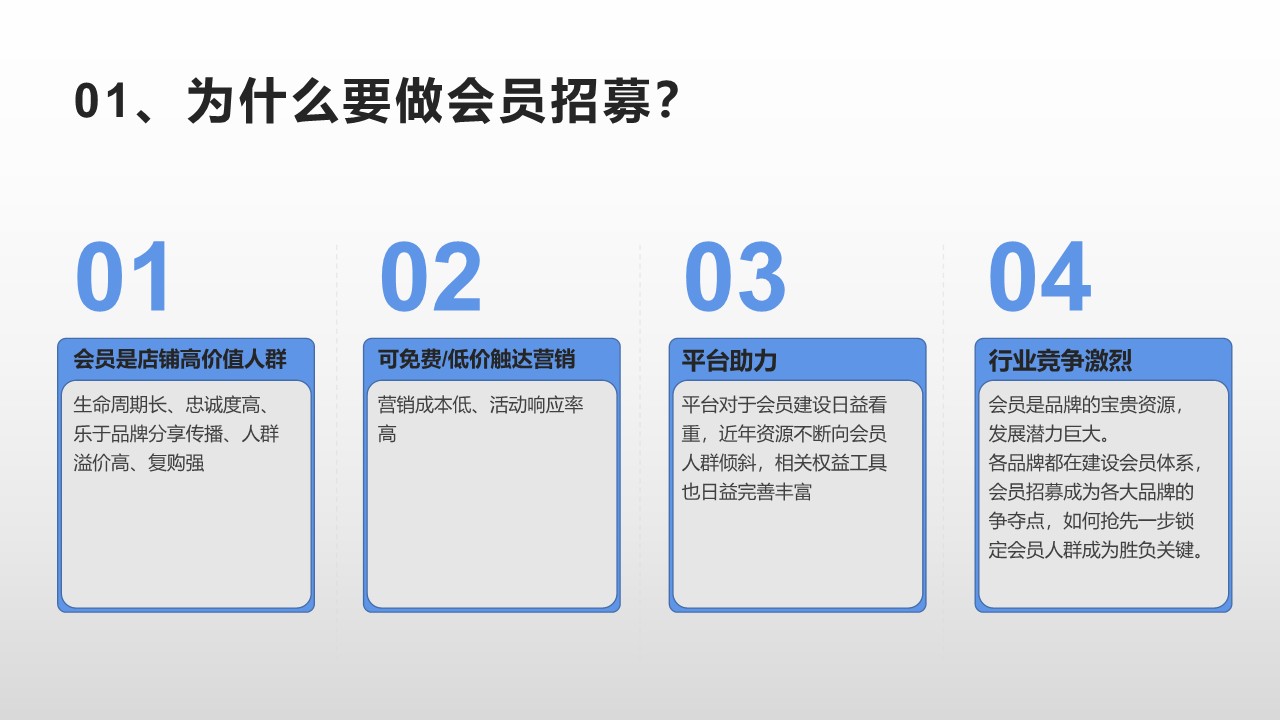 01、为什么要做会员招募?

01

会员是店铺高价值人群

生命周期长、忠诚度高、乐于品牌分享传播、人群溢价高、复购强

02

可免费/低价触达营销

营销成本低、活动响应率高

03

平台助力

平台对于会员建设日益看重，近年资源不断向会员人群倾斜，相关权益工具也日益完善丰富

04

行业竞争激烈

会员是品牌的宝贵资源，发展潜力巨大。
各品牌都在建设会员体系，会员招募成为各大品牌的争夺点，如何抢先一步锁定会员人群成为胜负关键。